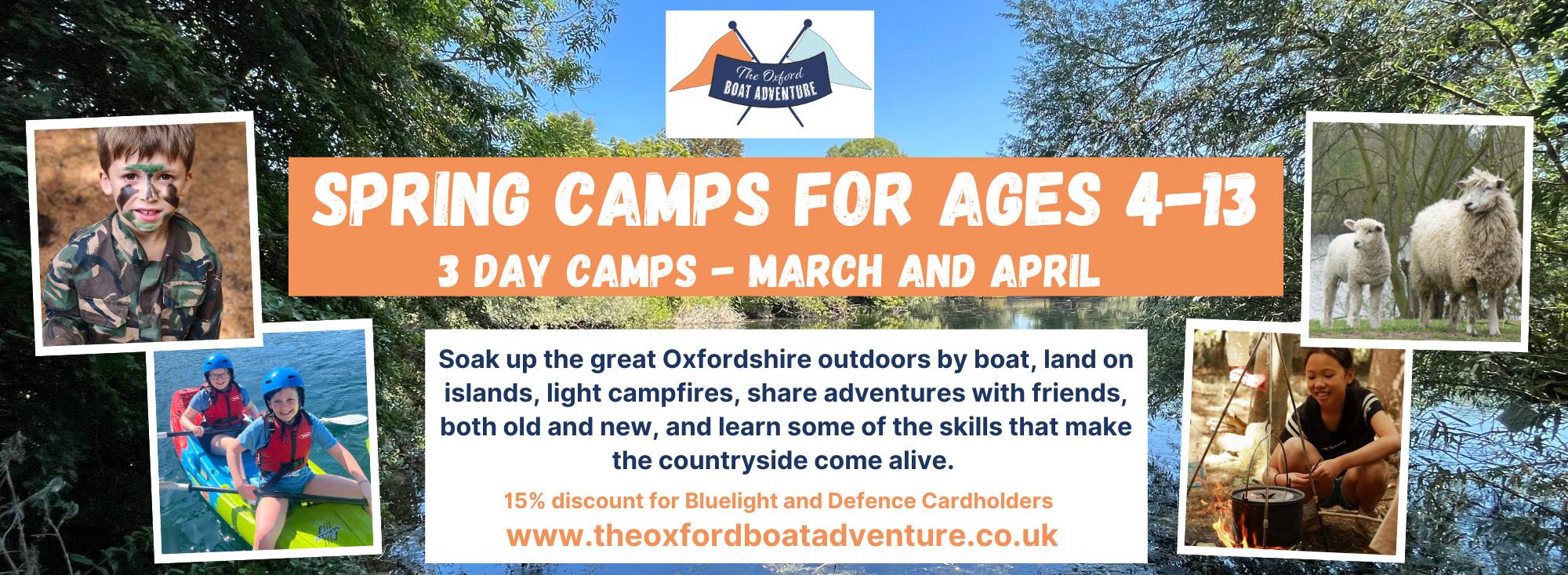 The Oxford
BOAT ADVENTURE

SPRING CAMPS FOR AGES 4-13
3 DAY CAMPS - MARCH AND APRIL

Soak up the great Oxfordshire outdoors by boat, land on islands, light campfires, share adventures with friends, both old and new, and learn some of the skills that make the countryside come alive.

15% discount for Bluelight and Defence Cardholders
www.theoxfordboatadventure.co.uk